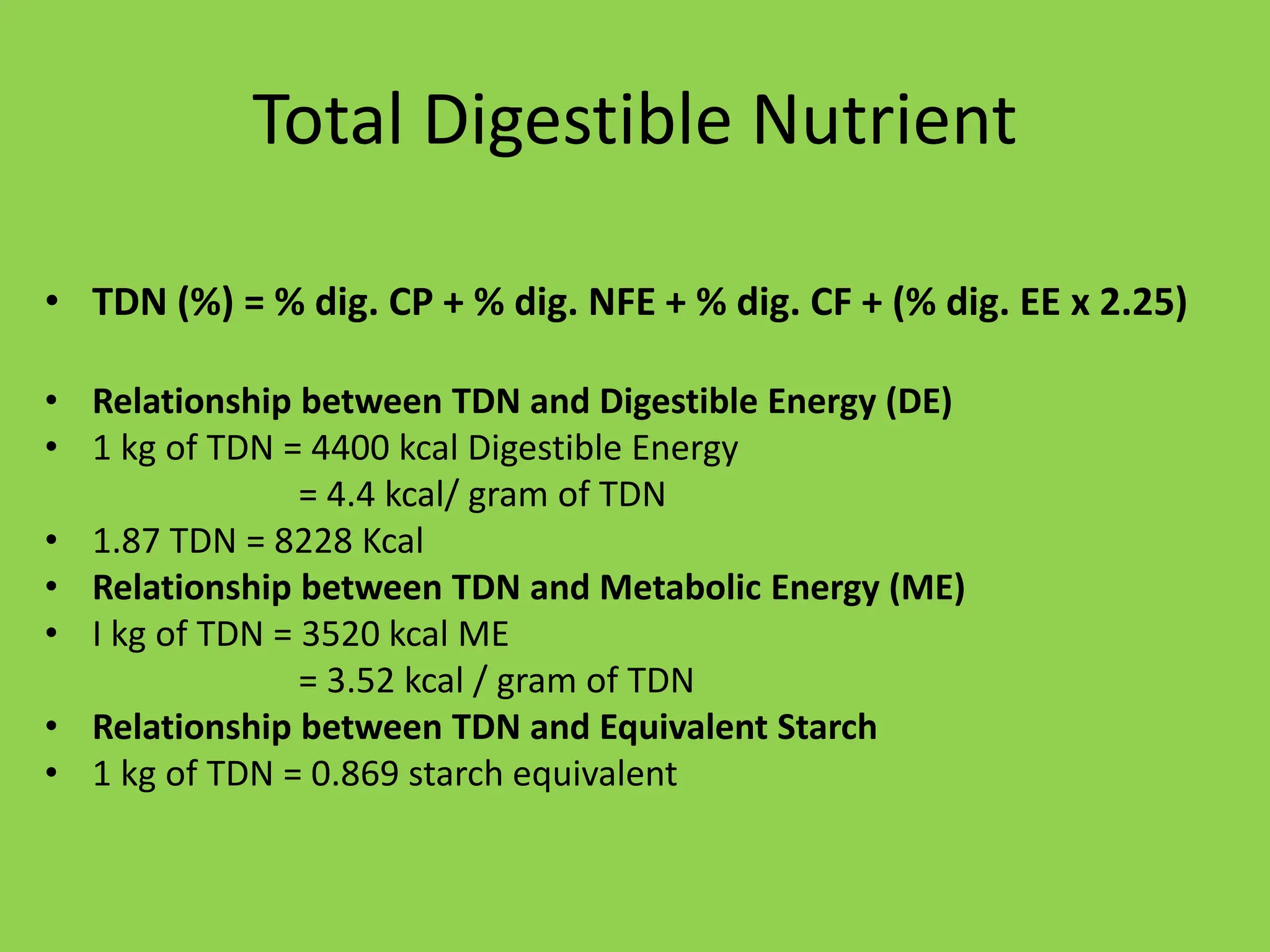 Total Digestible Nutrient

• TDN (%) = % dig. CP + % dig. NFE + % dig. CF + (% dig. EE x 2.25)

• Relationship between TDN and Digestible Energy (DE)
• 1 kg of TDN = 4400 kcal Digestible Energy
= 4.4 kcal/ gram of TDN
• 1.87 TDN = 8228 Kcal
• Relationship between TDN and Metabolic Energy (ME)
• I kg of TDN = 3520 kcal ME
= 3.52 kcal / gram of TDN
• Relationship between TDN and Equivalent Starch
• 1 kg of TDN = 0.869 starch equivalent